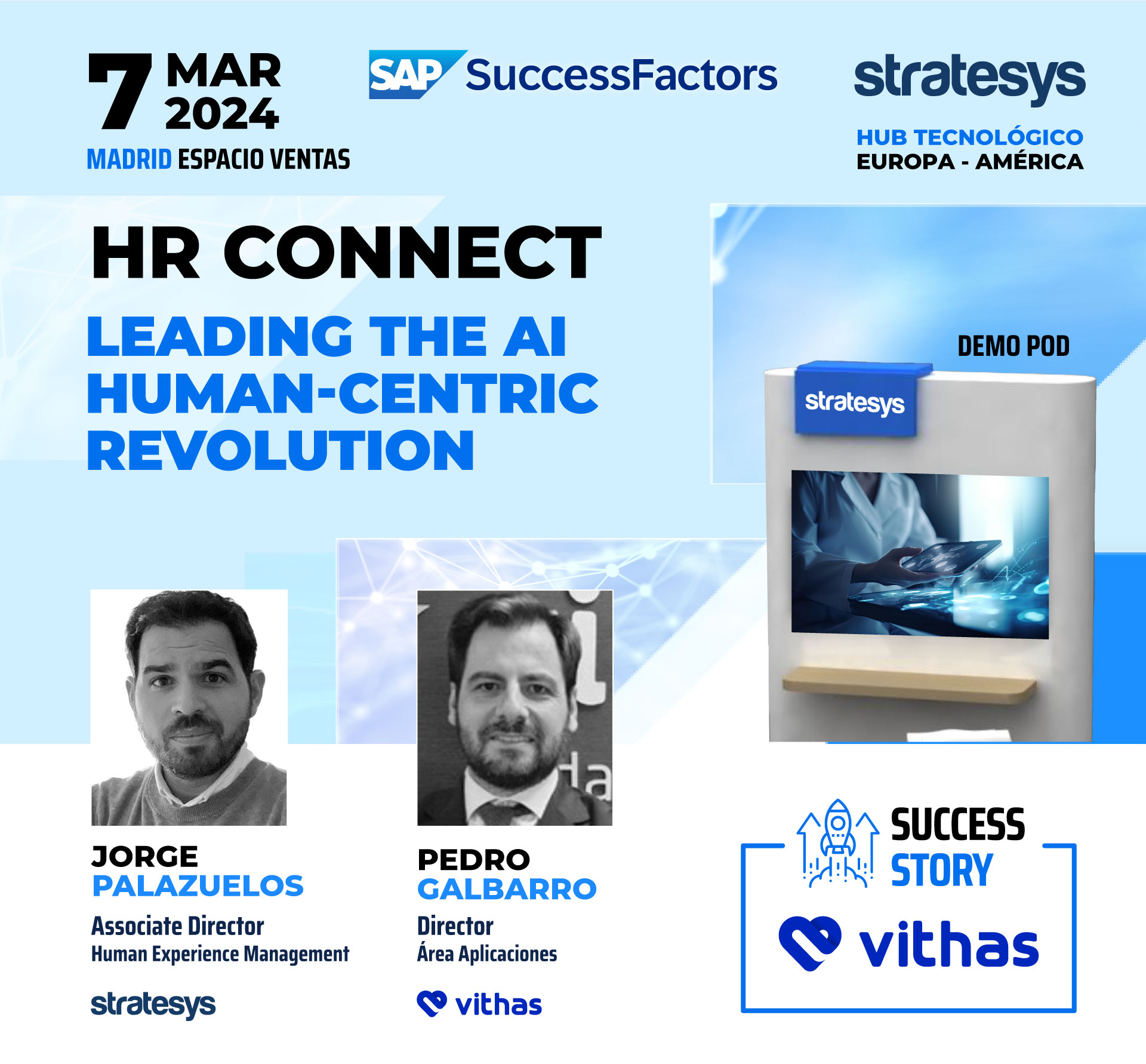 7 MAR 2024
MADRID ESPACIO VENTAS

SAP SuccessFactors

stratesys
HUB TECNOLÓGICO
EUROPA - AMÉRICA

HR CONNECT
LEADING THE AI HUMAN-CENTRIC REVOLUTION

DEMO POD
stratesys

JORGE
PALAZUELOS
Associate Director
Human Experience Management
stratesys

PEDRO
GALBARRO
Director
Área Aplicaciones
vithas

SUCCESS
STORY
vithas